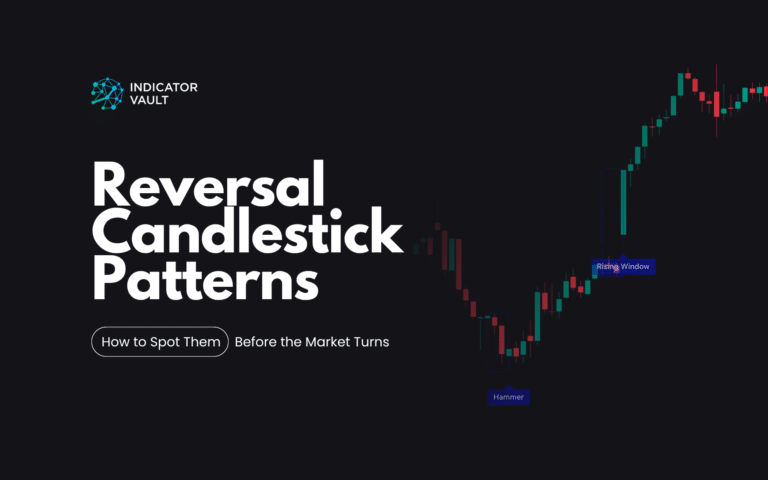 INDICATOR VAULT

Reversal Candlestick Patterns

How to Spot Them Before the Market Turns

Rising Window

Hammer